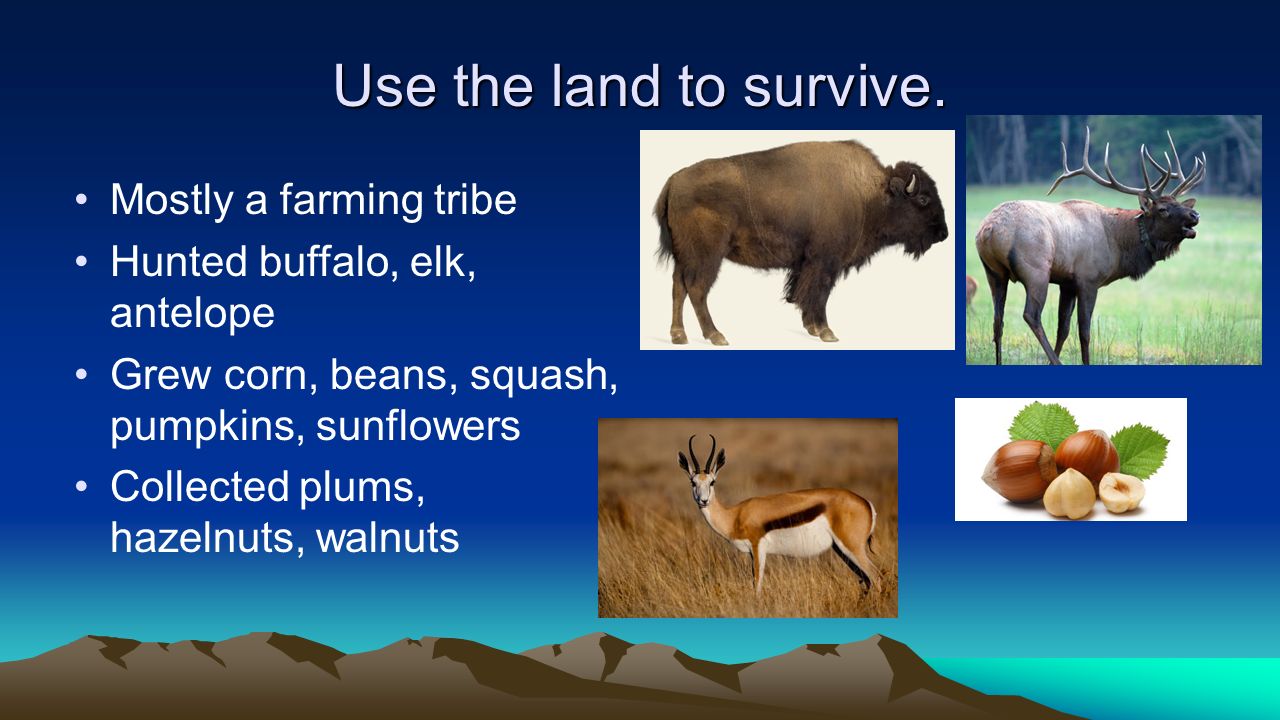 Use the land to survive.

• Mostly a farming tribe
• Hunted buffalo, elk, antelope
• Grew corn, beans, squash, pumpkins, sunflowers
• Collected plums, hazelnuts, walnuts